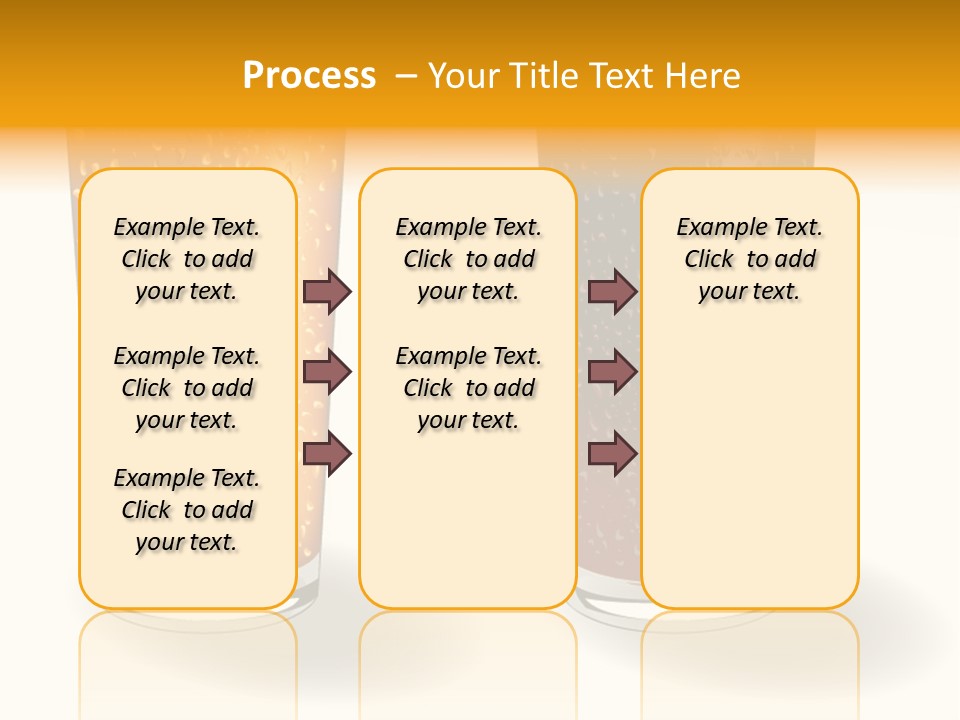 Process – Your Title Text Here

Example Text. Click to add your text.

Example Text. Click to add your text.

Example Text. Click to add your text.

Example Text. Click to add your text.

Example Text. Click to add your text.

Example Text. Click to add your text.